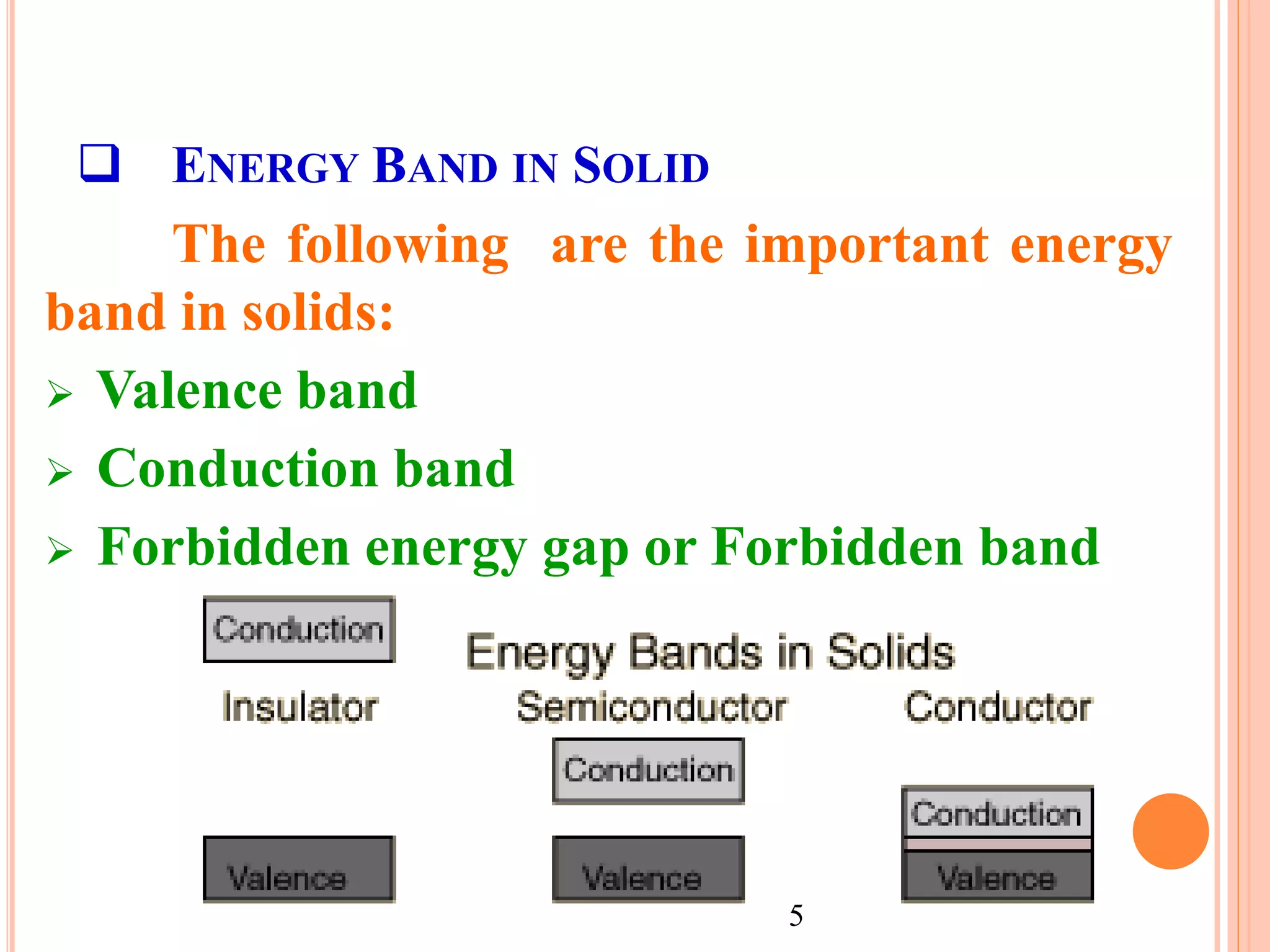 ❑ ENERGY BAND IN SOLID

The following are the important energy band in solids:

➢ Valence band

➢ Conduction band

➢ Forbidden energy gap or Forbidden band

Conduction

Energy Bands in Solids

Insulator

Semiconductor

Conductor

Conduction

Conduction

Valence

Valence

Valence

5